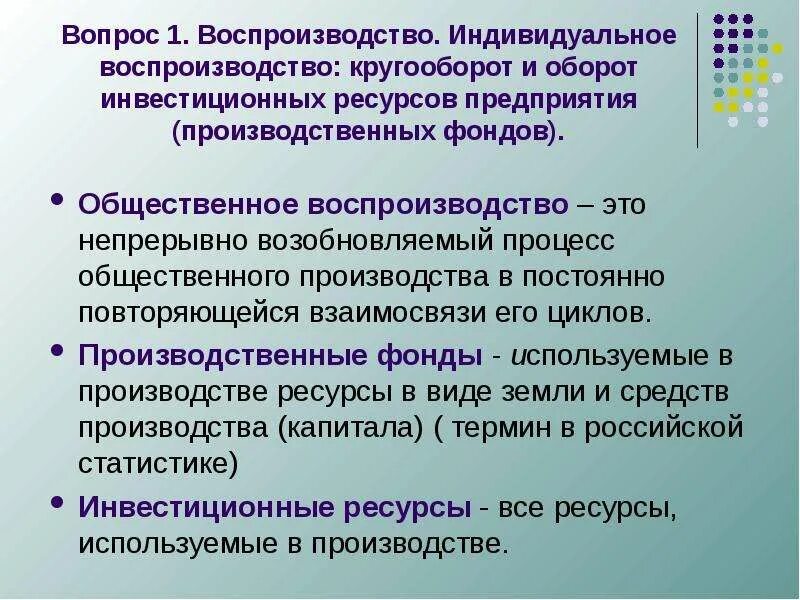 Вопрос 1. Воспроизводство. Индивидуальное воспроизводство: кругооборот и оборот инвестиционных ресурсов предприятия (производственных фондов).

• Общественное воспроизводство – это непрерывно возобновляемый процесс общественного производства в постоянно повторяющейся взаимосвязи его циклов.

• Производственные фонды - используемые в производстве ресурсы в виде земли и средств производства (капитала) ( термин в российской статистике)

• Инвестиционные ресурсы - все ресурсы, используемые в производстве.